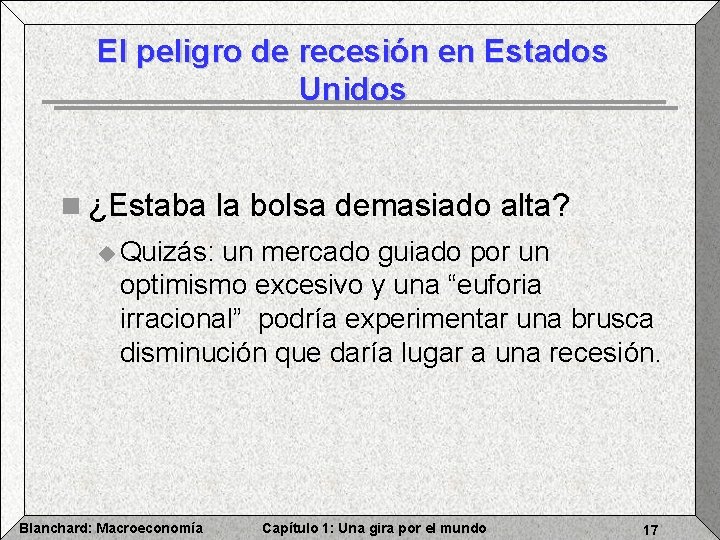 El peligro de recesión en Estados Unidos

¿Estaba la bolsa demasiado alta?

Quizás: un mercado guiado por un optimismo excesivo y una “euforia irracional” podría experimentar una brusca disminución que daría lugar a una recesión.

Blanchard: Macroeconomía Capítulo 1: Una gira por el mundo 17